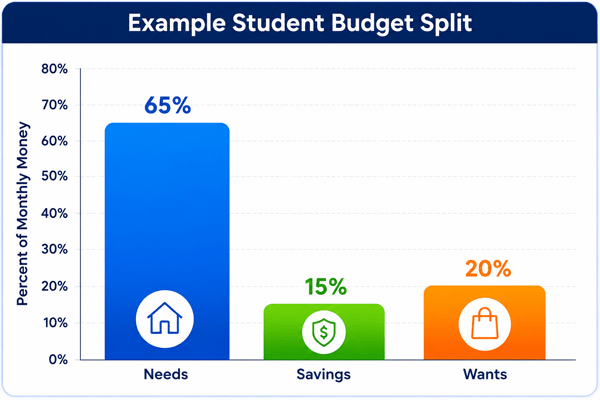 Example Student Budget Split

Percent of Monthly Money

80%
70%
60%
50%
40%
30%
20%
10%
0%

65%
15%
20%

Needs
Savings
Wants